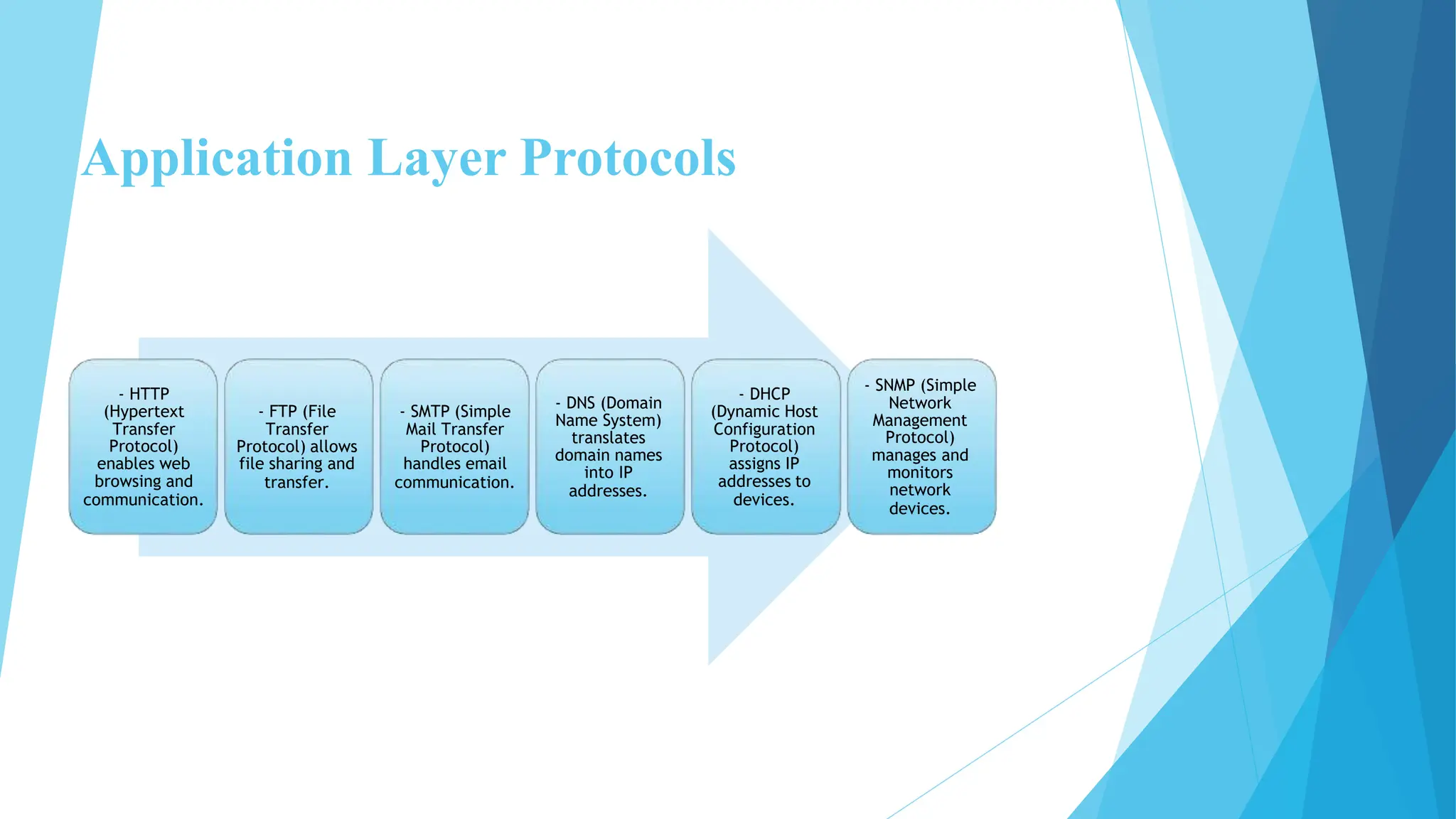 Application Layer Protocols

- HTTP (Hypertext Transfer Protocol) enables web browsing and communication.

- FTP (File Transfer Protocol) allows file sharing and transfer.

- SMTP (Simple Mail Transfer Protocol) handles email communication.

- DNS (Domain Name System) translates domain names into IP addresses.

- DHCP (Dynamic Host Configuration Protocol) assigns IP addresses to devices.

- SNMP (Simple Network Management Protocol) manages and monitors network devices.